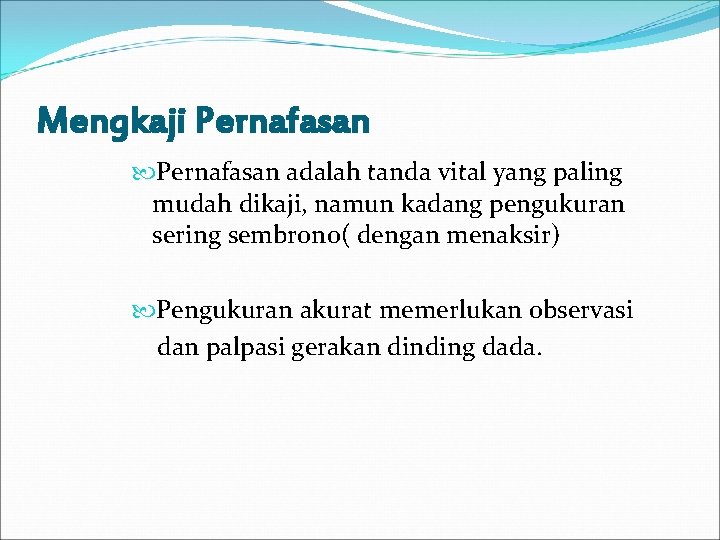 Mengkaji Pernafasan

Pernafasan adalah tanda vital yang paling mudah dikaji, namun kadang pengukuran sering sembrono( dengan menaksir)

Pengukuran akurat memerlukan observasi dan palpasi gerakan dinding dada.